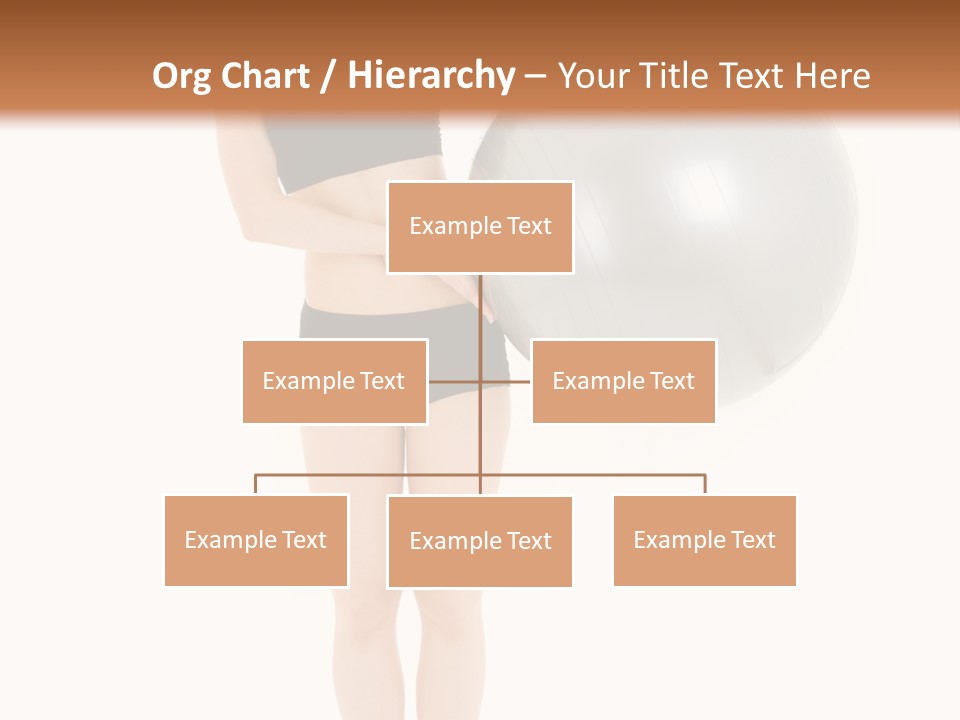 Org Chart / Hierarchy – Your Title Text Here

Example Text

Example Text

Example Text

Example Text

Example Text

Example Text